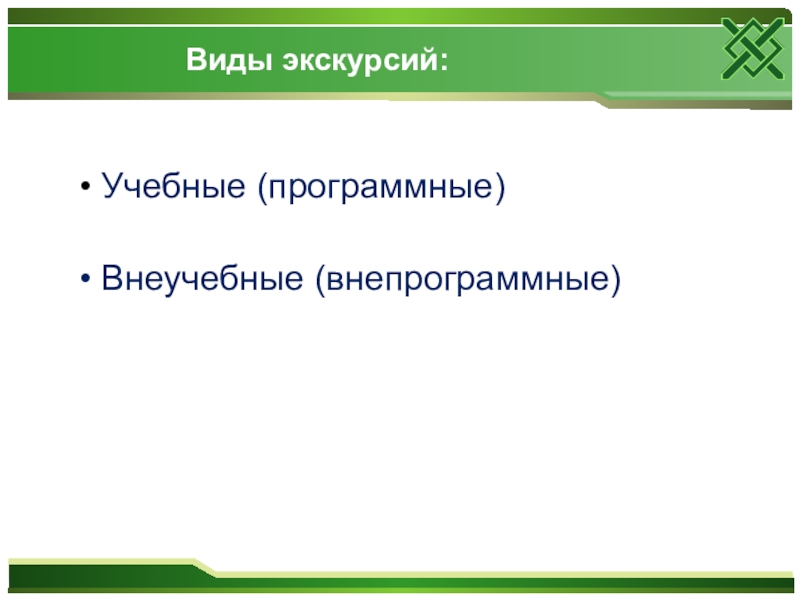 Виды экскурсий:

• Учебные (программные)

• Внеучебные (внепрограммные)